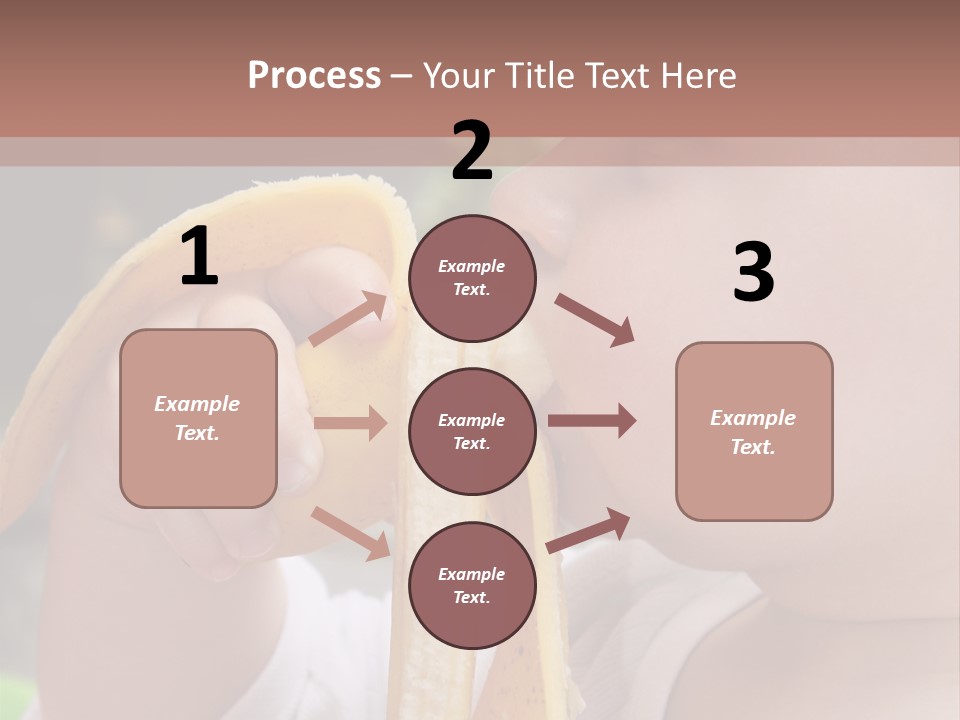 Process – Your Title Text Here

1

Example Text.

2

Example Text.

Example Text.

Example Text.

3

Example Text.